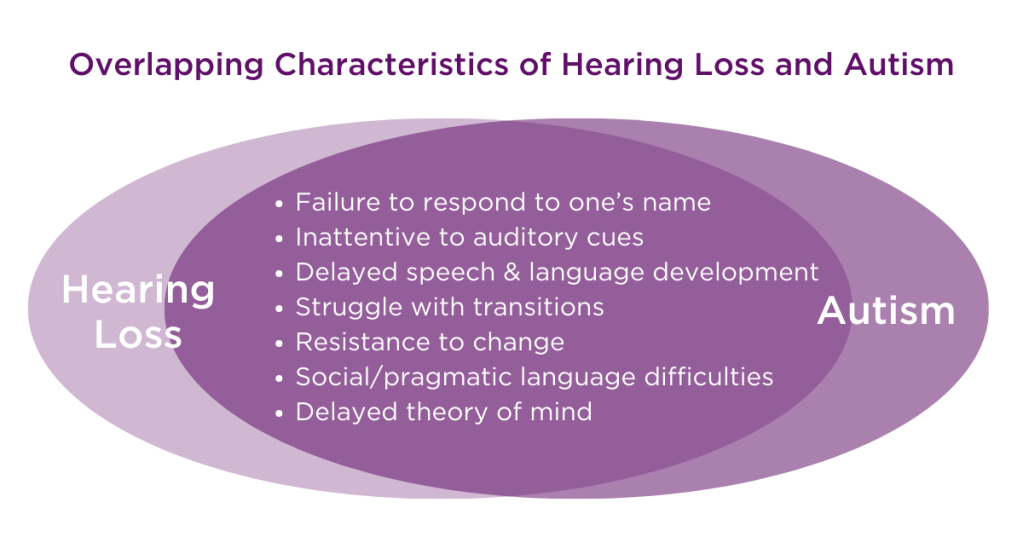 Overlapping Characteristics of Hearing Loss and Autism

Hearing Loss

• Failure to respond to one's name
• Inattentive to auditory cues
• Delayed speech & language development
• Struggle with transitions
• Resistance to change
• Social/pragmatic language difficulties
• Delayed theory of mind

Autism